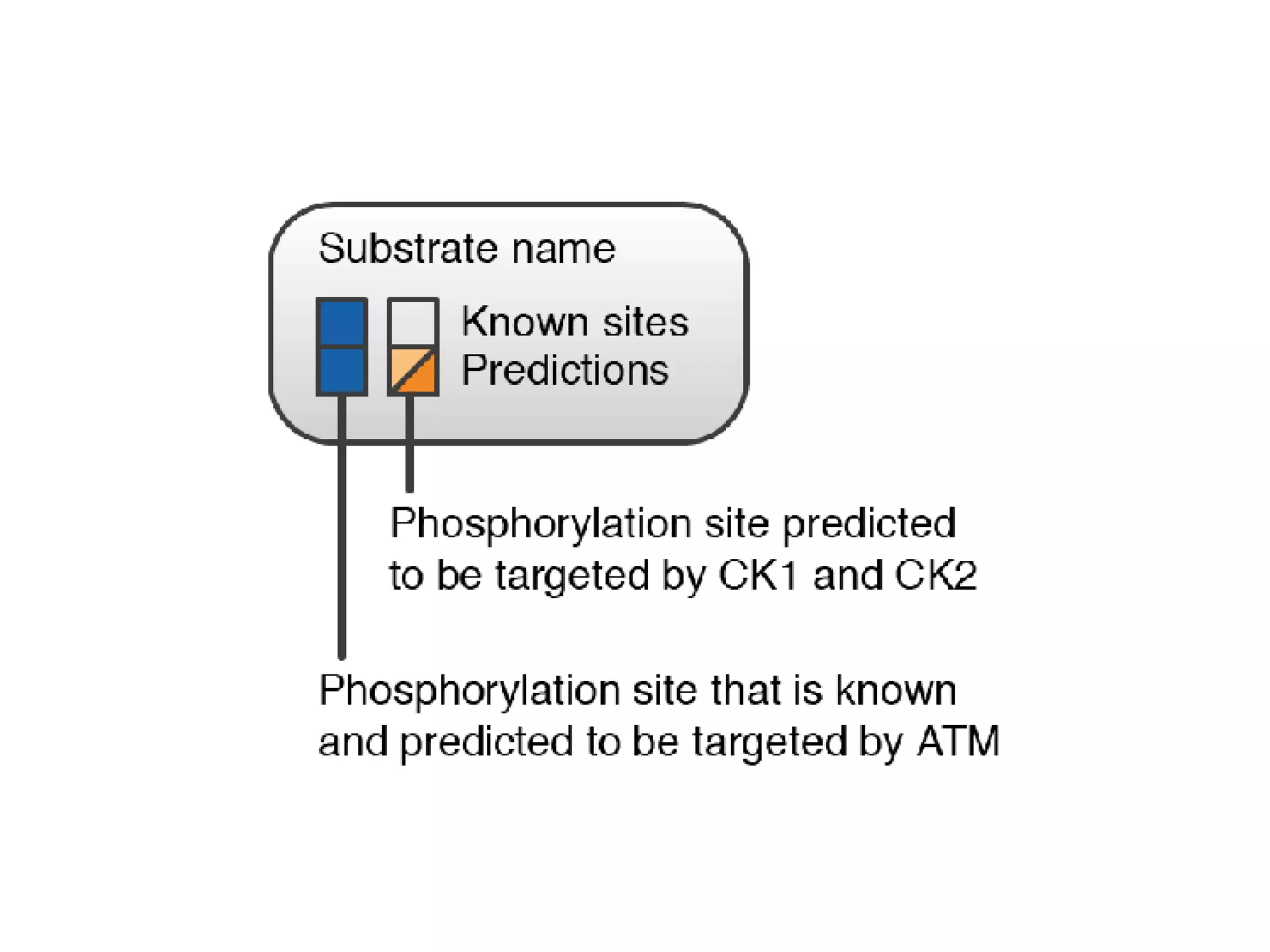 Substrate name

Known sites
Predictions

Phosphorylation site predicted to be targeted by CK1 and CK2

Phosphorylation site that is known and predicted to be targeted by ATM